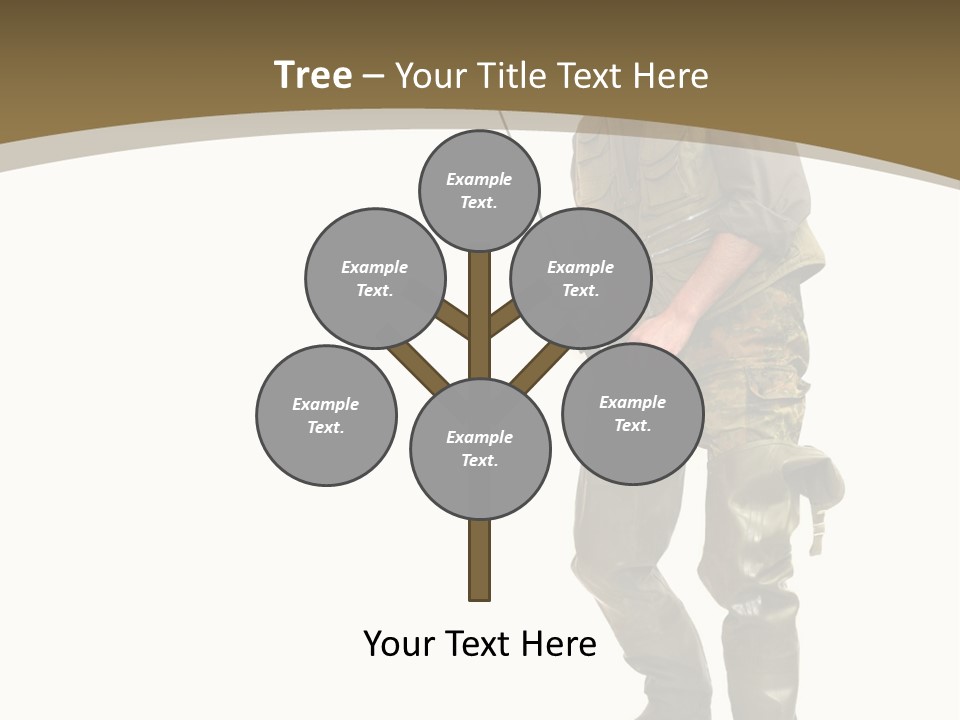 Tree – Your Title Text Here

Example Text.

Example Text.

Example Text.

Example Text.

Example Text.

Example Text.

Your Text Here